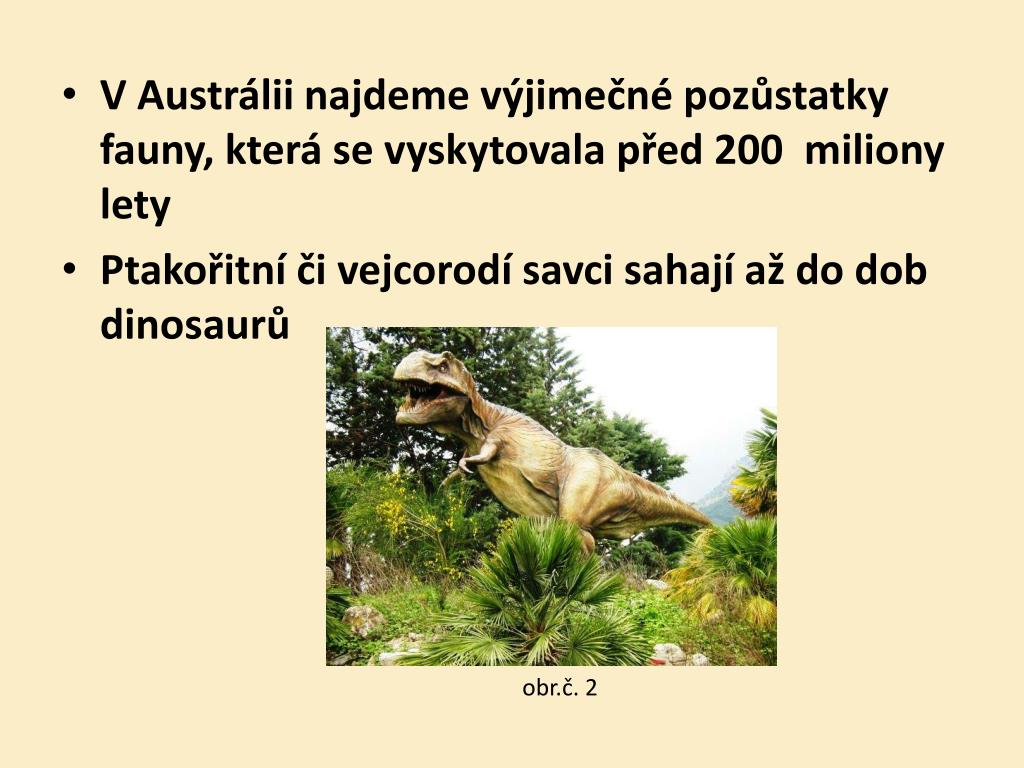 • V Austrálii najdeme výjimečné pozůstatky fauny, která se vyskytovala před 200 miliony lety

• Ptakořitní či vejcorodí savci sahají až do dob dinosaurů

obr.č. 2